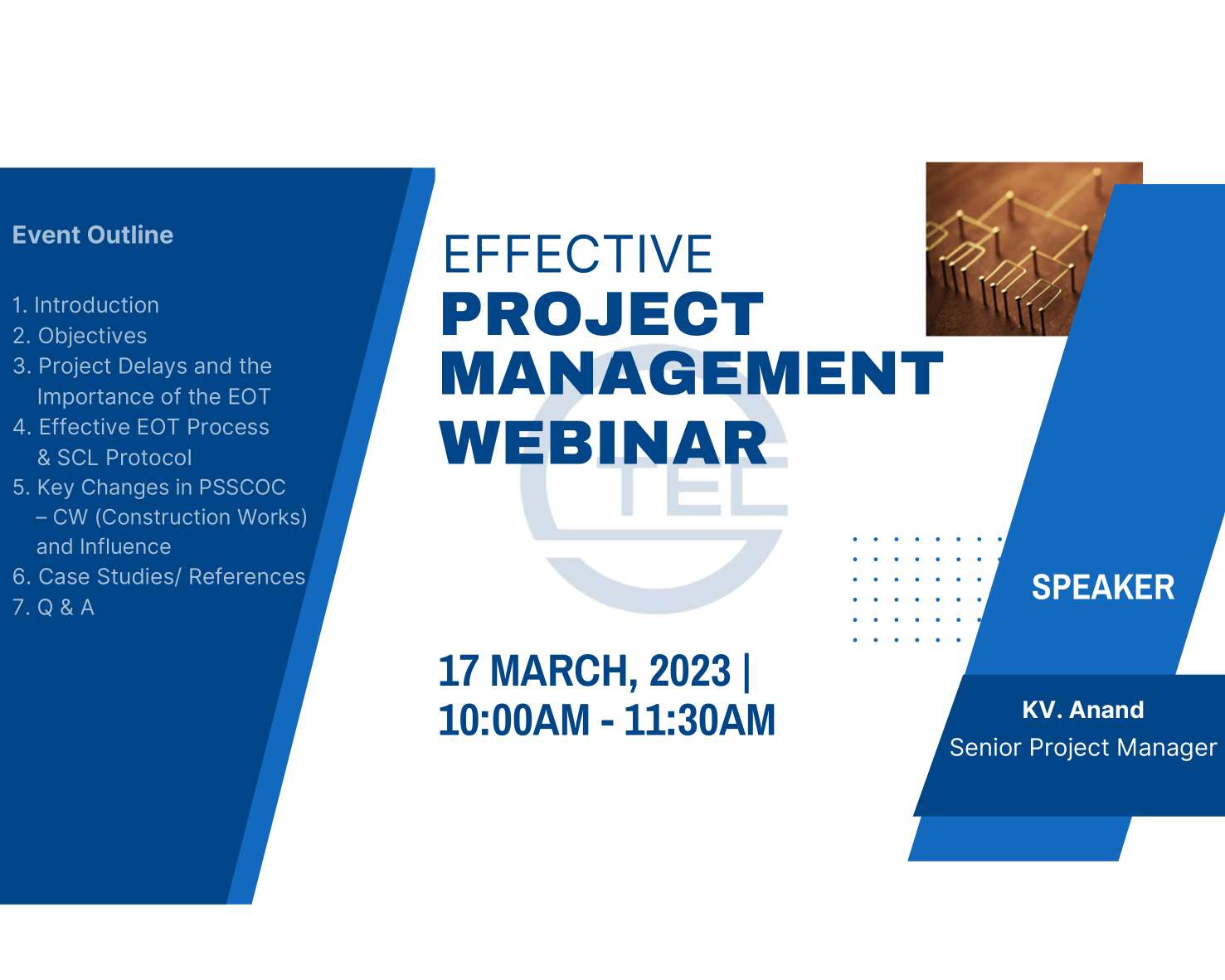 Event Outline

1. Introduction
2. Objectives
3. Project Delays and the Importance of the EOT
4. Effective EOT Process & SCL Protocol
5. Key Changes in PSSCOC – CW (Construction Works) and Influence
6. Case Studies/ References
7. Q & A

EFFECTIVE
PROJECT MANAGEMENT WEBINAR

TEC

17 MARCH, 2023 | 10:00AM - 11:30AM

SPEAKER

KV. Anand
Senior Project Manager